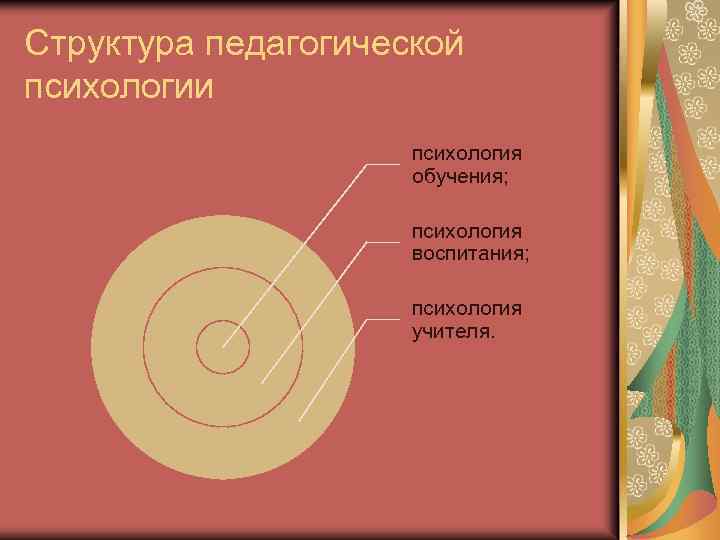 Структура педагогической психологии

психология обучения;

психология воспитания;

психология учителя.